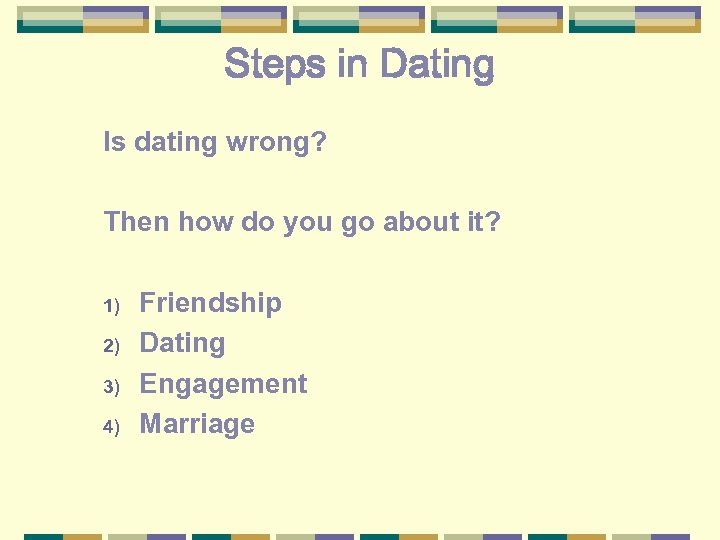 Steps in Dating

Is dating wrong?

Then how do you go about it?

1) Friendship
2) Dating
3) Engagement
4) Marriage